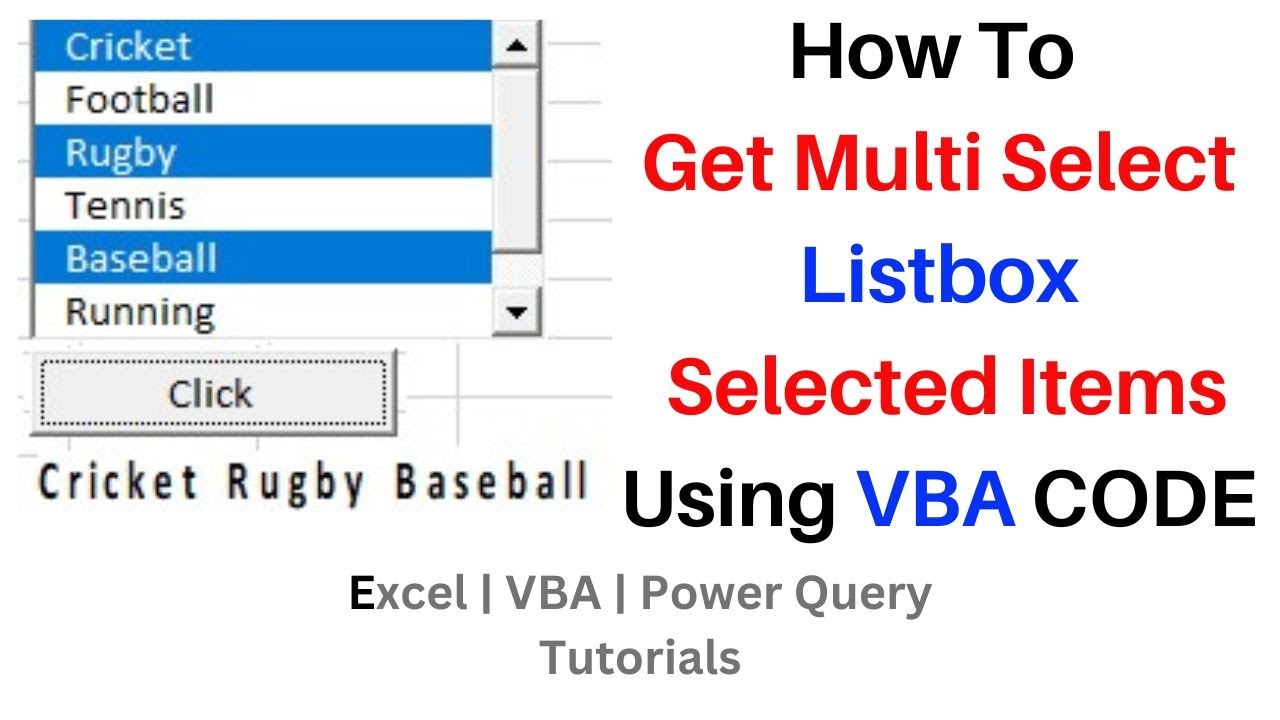 Cricket
Football
Rugby
Tennis
Baseball
Running

Click

Cricket Rugby Baseball

How To
Get Multi Select
Listbox
Selected Items
Using VBA CODE

Excel | VBA | Power Query
Tutorials